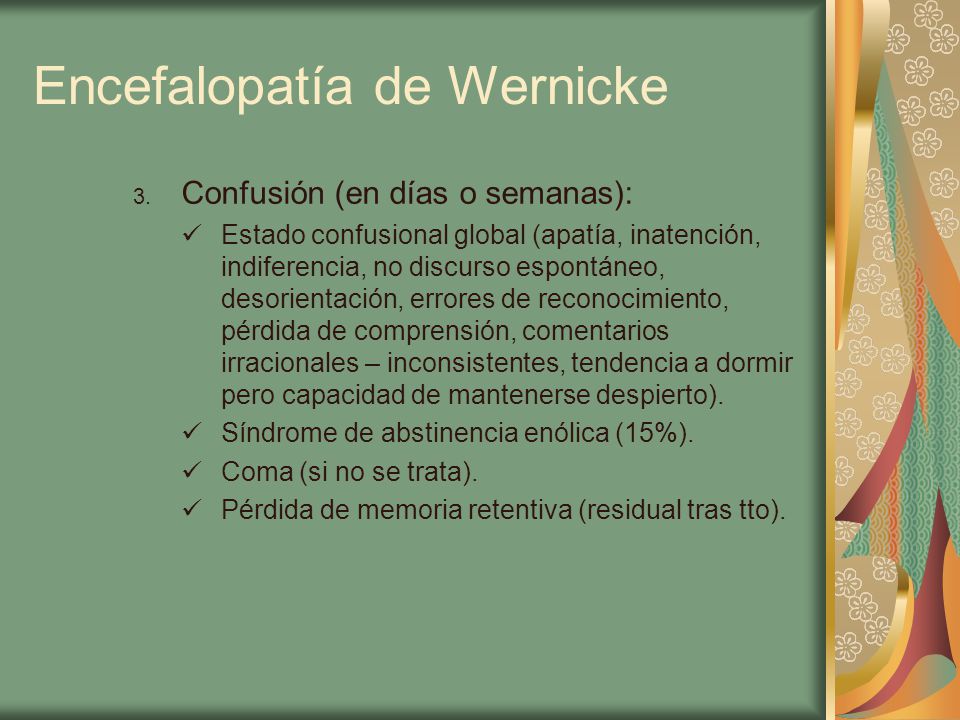 Encefalopatía de Wernicke

3. Confusión (en días o semanas):

✓ Estado confusional global (apatía, inatención, indiferencia, no discurso espontáneo, desorientación, errores de reconocimiento, pérdida de comprensión, comentarios irracionales – inconsistentes, tendencia a dormir pero capacidad de mantenerse despierto).

✓ Síndrome de abstinencia enólica (15%).

✓ Coma (si no se trata).

✓ Pérdida de memoria retentiva (residual tras tto).